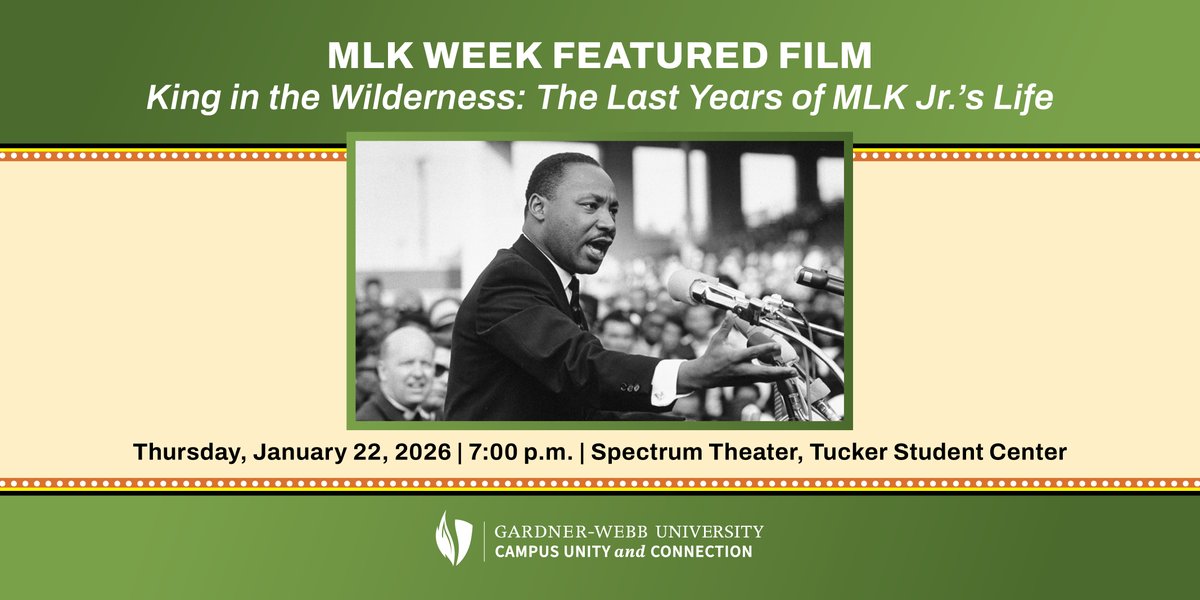 MLK WEEK FEATURED FILM
King in the Wilderness: The Last Years of MLK Jr.'s Life

Thursday, January 22, 2026 | 7:00 p.m. | Spectrum Theater, Tucker Student Center

GARDNER-WEBB UNIVERSITY
CAMPUS UNITY and CONNECTION